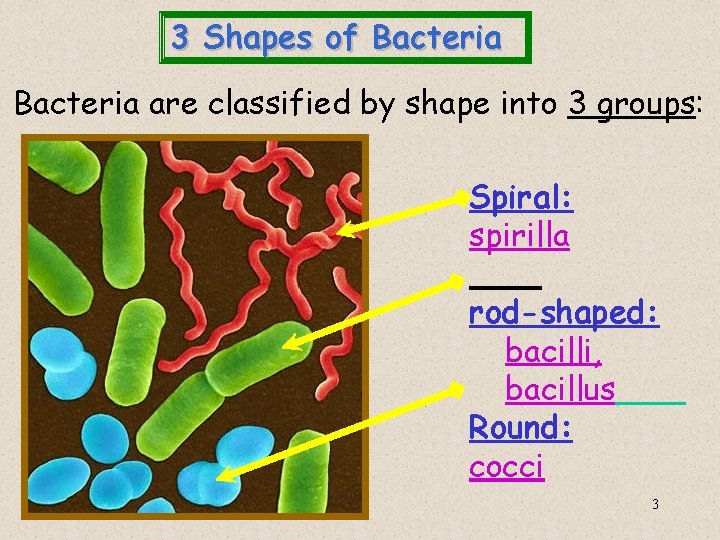 3 Shapes of Bacteria

Bacteria are classified by shape into 3 groups:

Spiral:
spirilla

rod-shaped:
bacilli,
bacillus

Round:
cocci

3